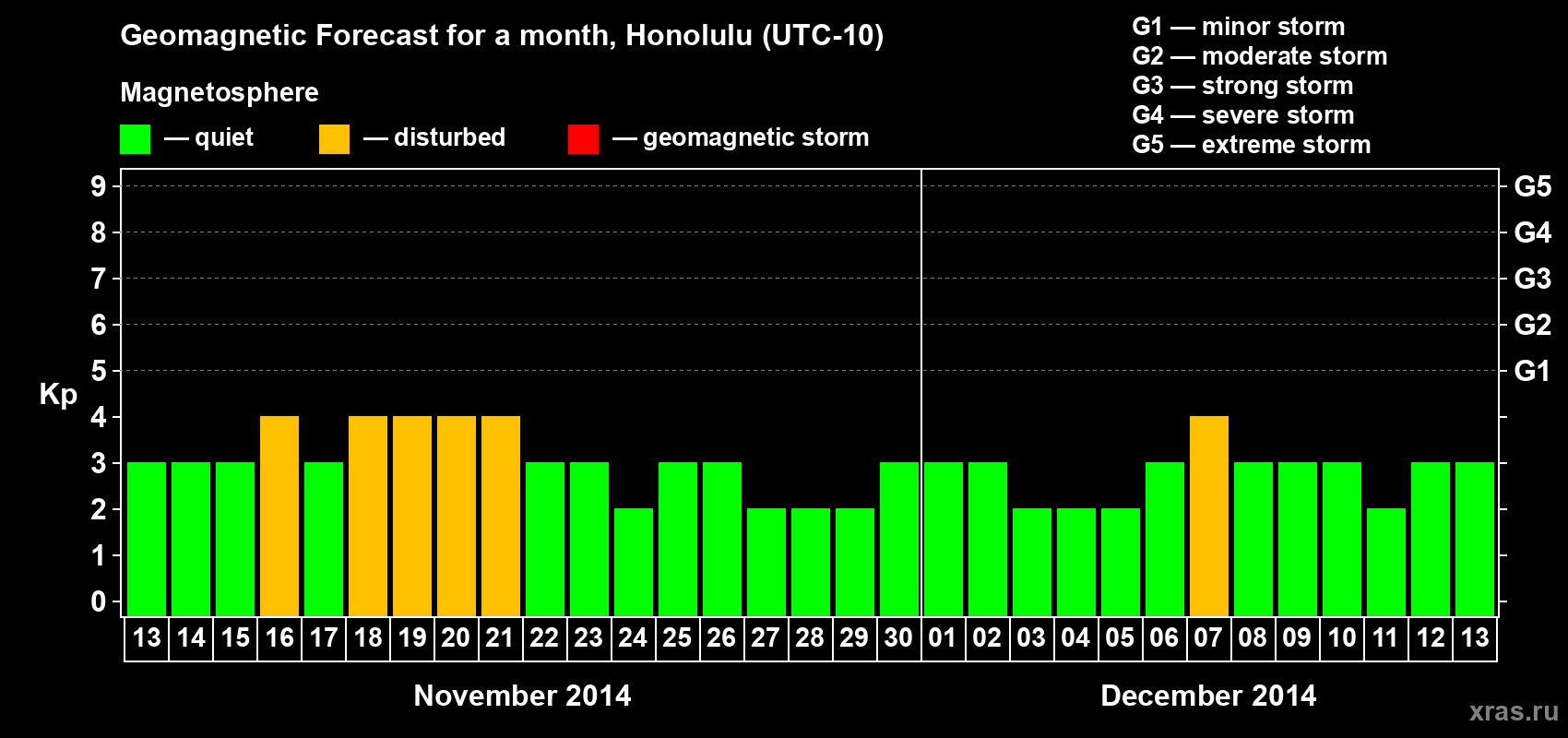 Geomagnetic Forecast for a month, Honolulu (UTC-10)

Magnetosphere

— quiet — disturbed — geomagnetic storm

G1 — minor storm
G2 — moderate storm
G3 — strong storm
G4 — severe storm
G5 — extreme storm

Kp

9 8 7 6 5 4 3 2 1 0

G5 G4 G3 G2 G1

13 14 15 16 17 18 19 20 21 22 23 24 25 26 27 28 29 30 01 02 03 04 05 06 07 08 09 10 11 12 13

November 2014

December 2014

xras.ru